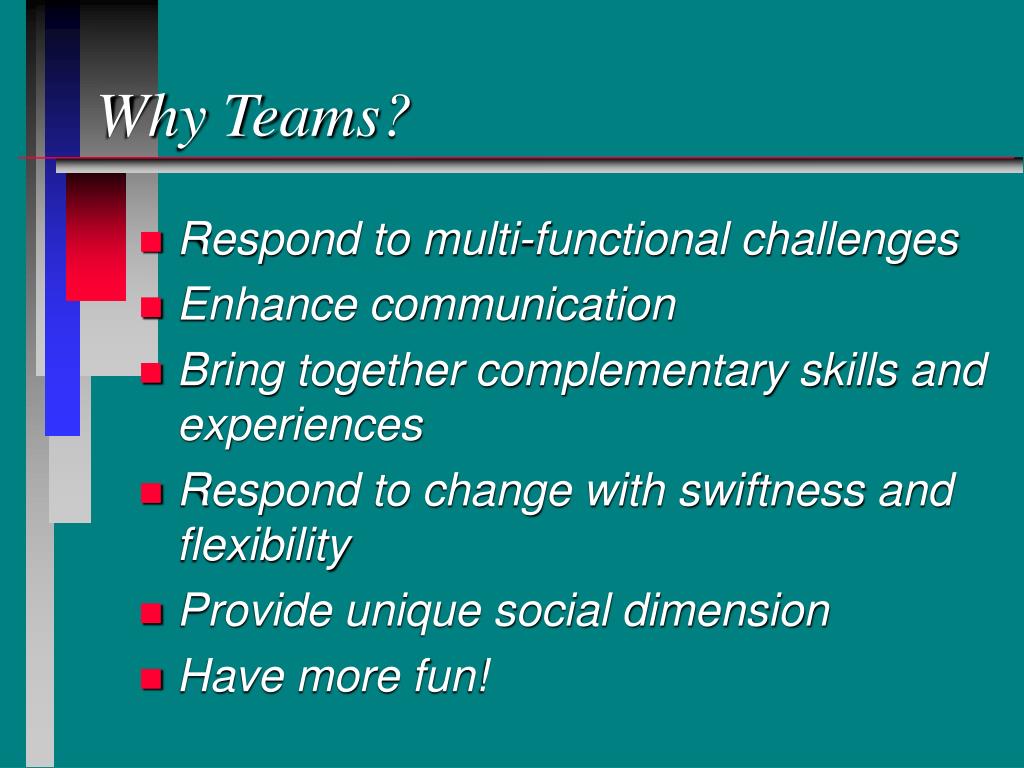 Why Teams?

- Respond to multi-functional challenges
- Enhance communication
- Bring together complementary skills and experiences
- Respond to change with swiftness and flexibility
- Provide unique social dimension
- Have more fun!